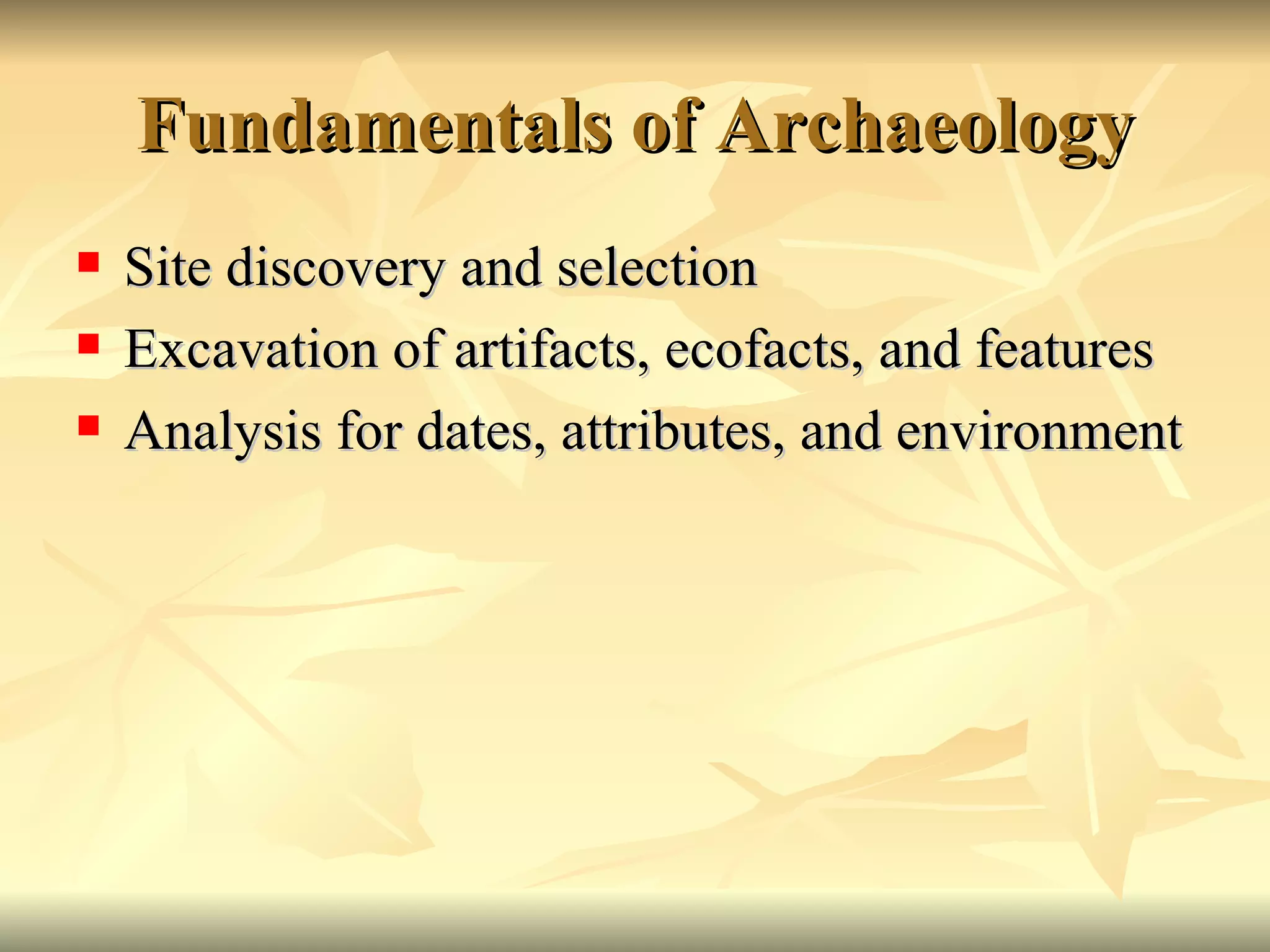 Fundamentals of Archaeology

- Site discovery and selection
- Excavation of artifacts, ecofacts, and features
- Analysis for dates, attributes, and environment